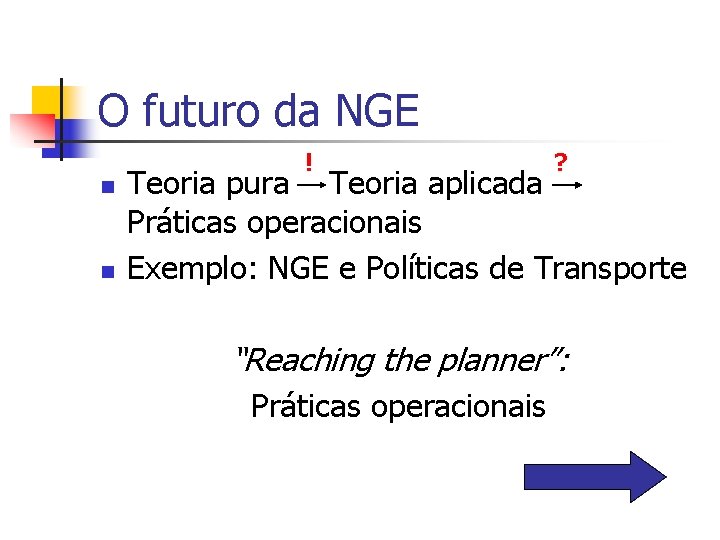 O futuro da NGE

- Teoria pura $\xrightarrow{!}$ Teoria aplicada $\xrightarrow{?}$ Práticas operacionais
- Exemplo: NGE e Políticas de Transporte

"Reaching the planner":
Práticas operacionais